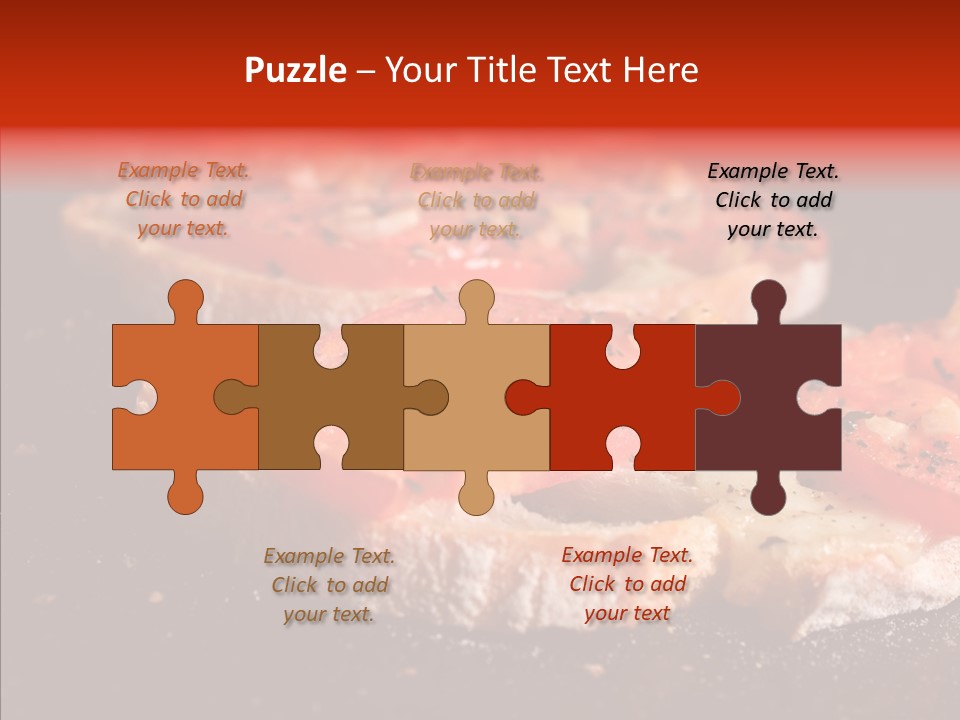 Puzzle – Your Title Text Here

Example Text. Click to add your text.

Example Text. Click to add your text.

Example Text. Click to add your text.

Example Text. Click to add your text.

Example Text. Click to add your text